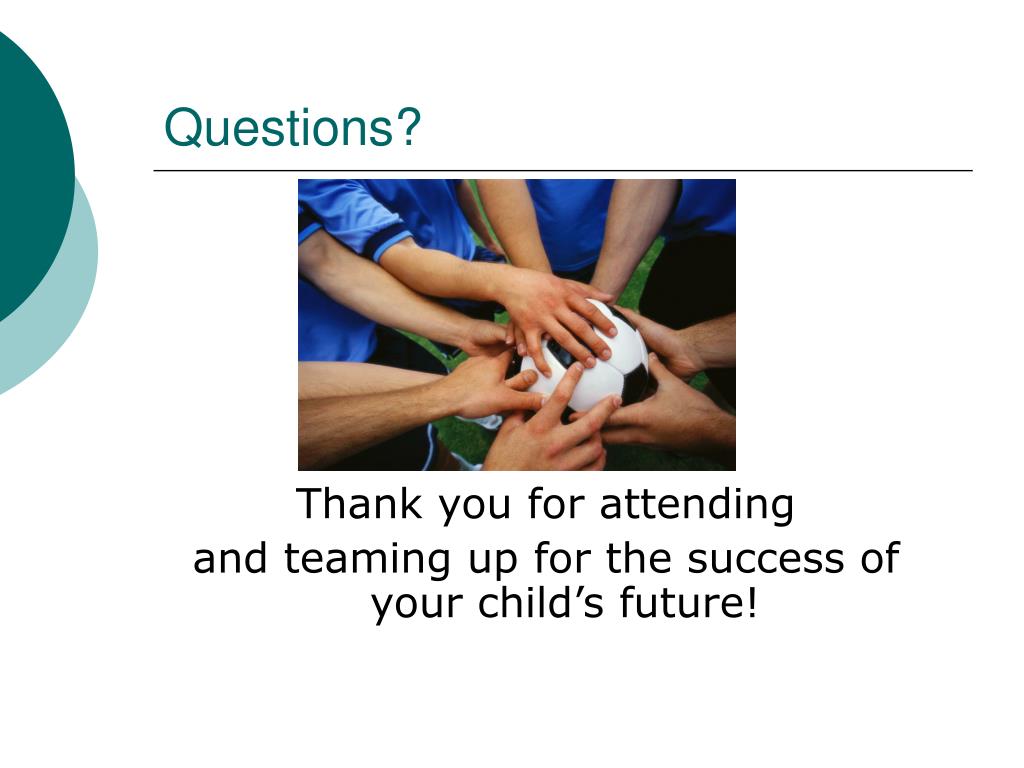 Questions?

Thank you for attending
and teaming up for the success of your child’s future!